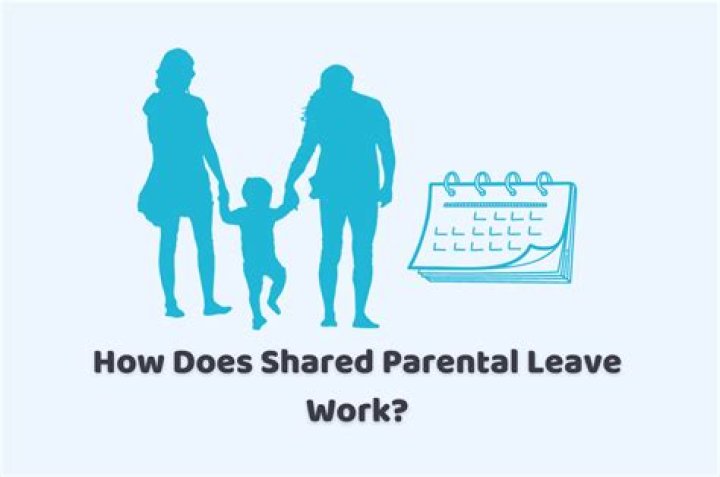 How Does Shared Parental Leave Work?